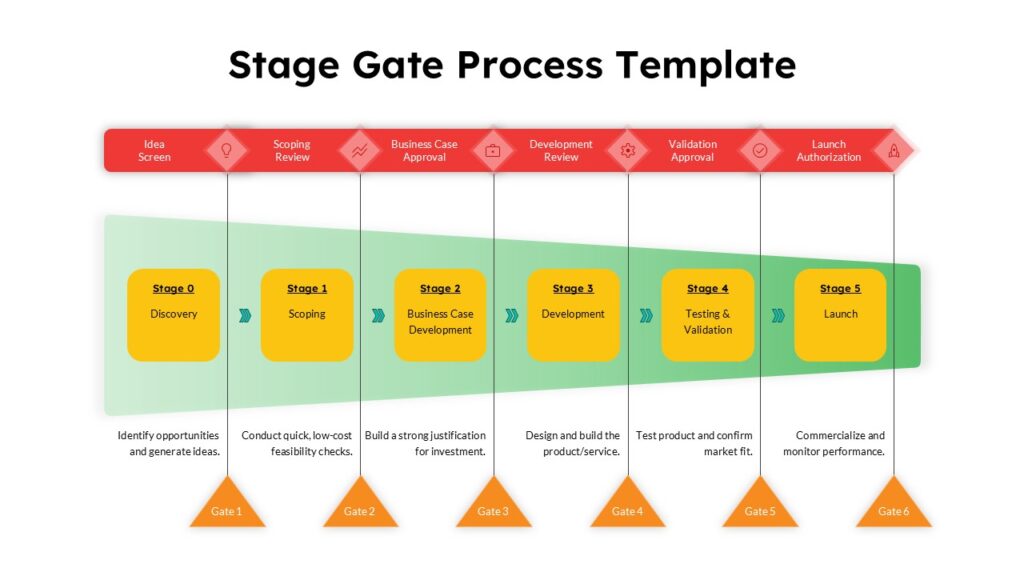 Stage Gate Process Template

Idea Screen

Scoping Review

Business Case Approval

Development Review

Validation Approval

Launch Authorization

Stage 0
Discovery

Stage 1
Scoping

Stage 2
Business Case Development

Stage 3
Development

Stage 4
Testing & Validation

Stage 5
Launch

Identify opportunities and generate ideas.

Conduct quick, low-cost feasibility checks.

Build a strong justification for investment.

Design and build the product/service.

Test product and confirm market fit.

Commercialize and monitor performance.

Gate 1

Gate 2

Gate 3

Gate 4

Gate 5

Gate 6